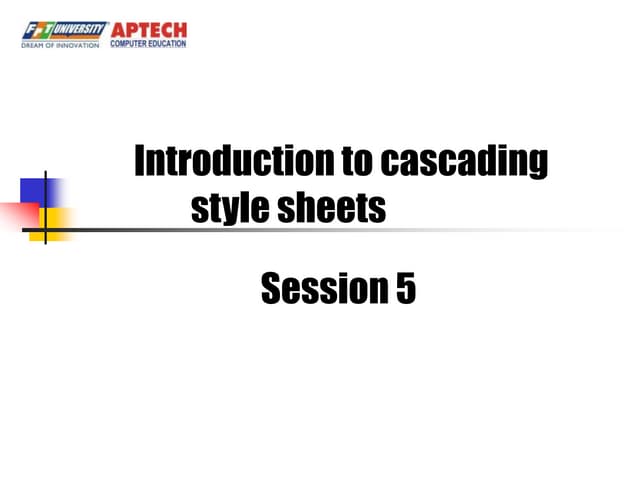 FPT UNIVERSITY
DREAM OF INNOVATION
APTECH
COMPUTER EDUCATION

Introduction to cascading style sheets

Session 5